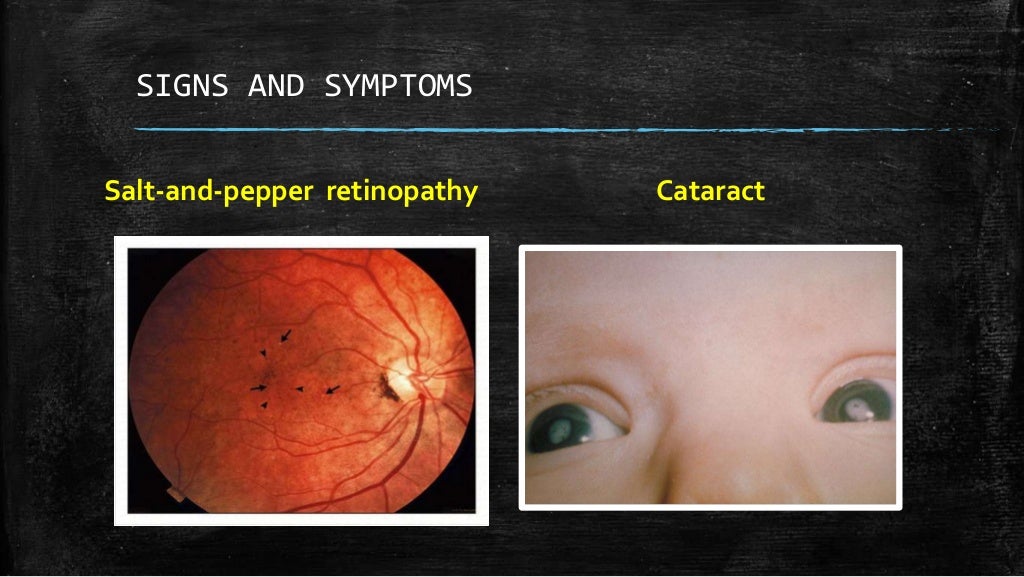 SIGNS AND SYMPTOMS

Salt-and-pepper retinopathy

Cataract